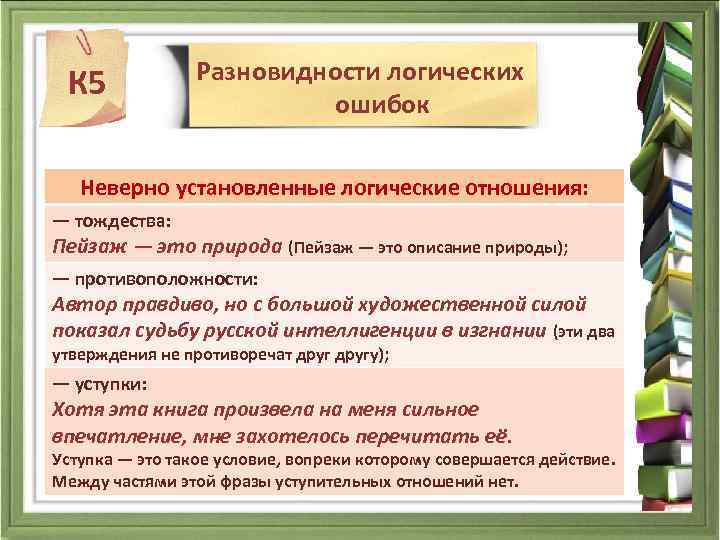 К5

Разновидности логических ошибок

Неверно установленные логические отношения:

— тождества:
Пейзаж — это природа (Пейзаж — это описание природы);

— противоположности:
Автор правдиво, но с большой художественной силой показал судьбу русской интеллигенции в изгнании (эти два утверждения не противоречат друг другу);

— уступки:
Хотя эта книга произвела на меня сильное впечатление, мне захотелось перечитать её.
Уступка — это такое условие, вопреки которому совершается действие. Между частями этой фразы уступительных отношений нет.